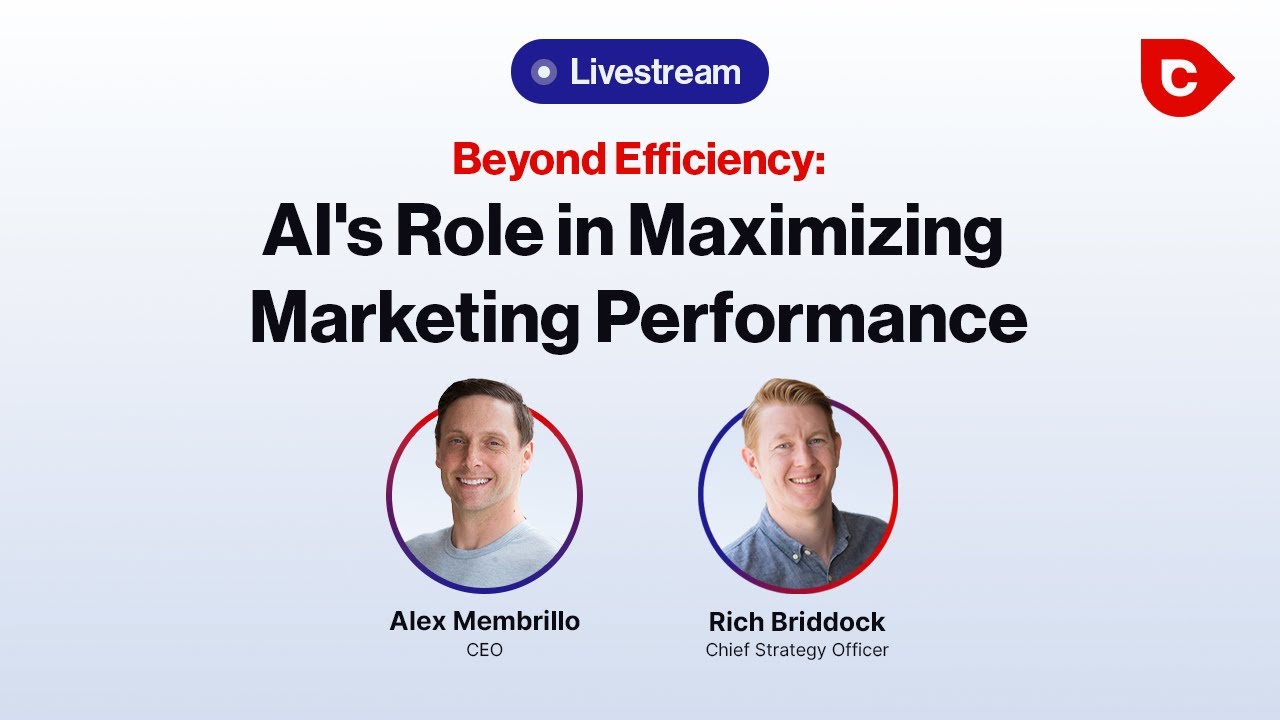 Livestream

Beyond Efficiency:
AI's Role in Maximizing Marketing Performance

Alex Membrillo
CEO

Rich Briddock
Chief Strategy Officer